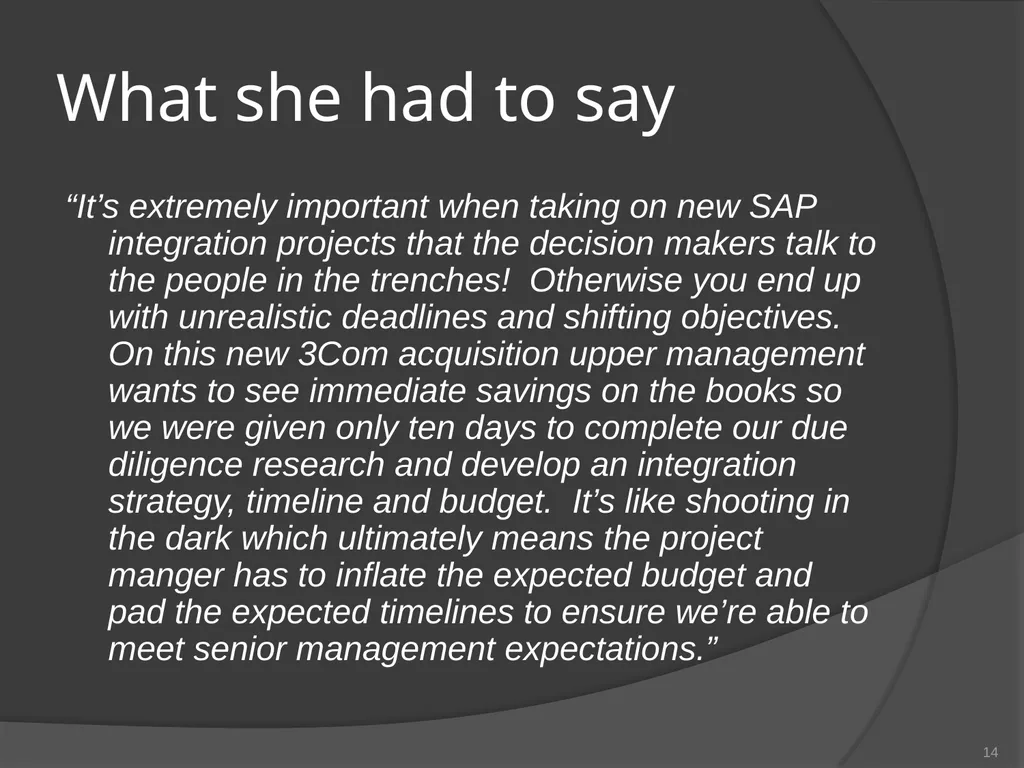 What she had to say

“It’s extremely important when taking on new SAP integration projects that the decision makers talk to the people in the trenches! Otherwise you end up with unrealistic deadlines and shifting objectives. On this new 3Com acquisition upper management wants to see immediate savings on the books so we were given only ten days to complete our due diligence research and develop an integration strategy, timeline and budget. It’s like shooting in the dark which ultimately means the project manger has to inflate the expected budget and pad the expected timelines to ensure we’re able to meet senior management expectations.”

14